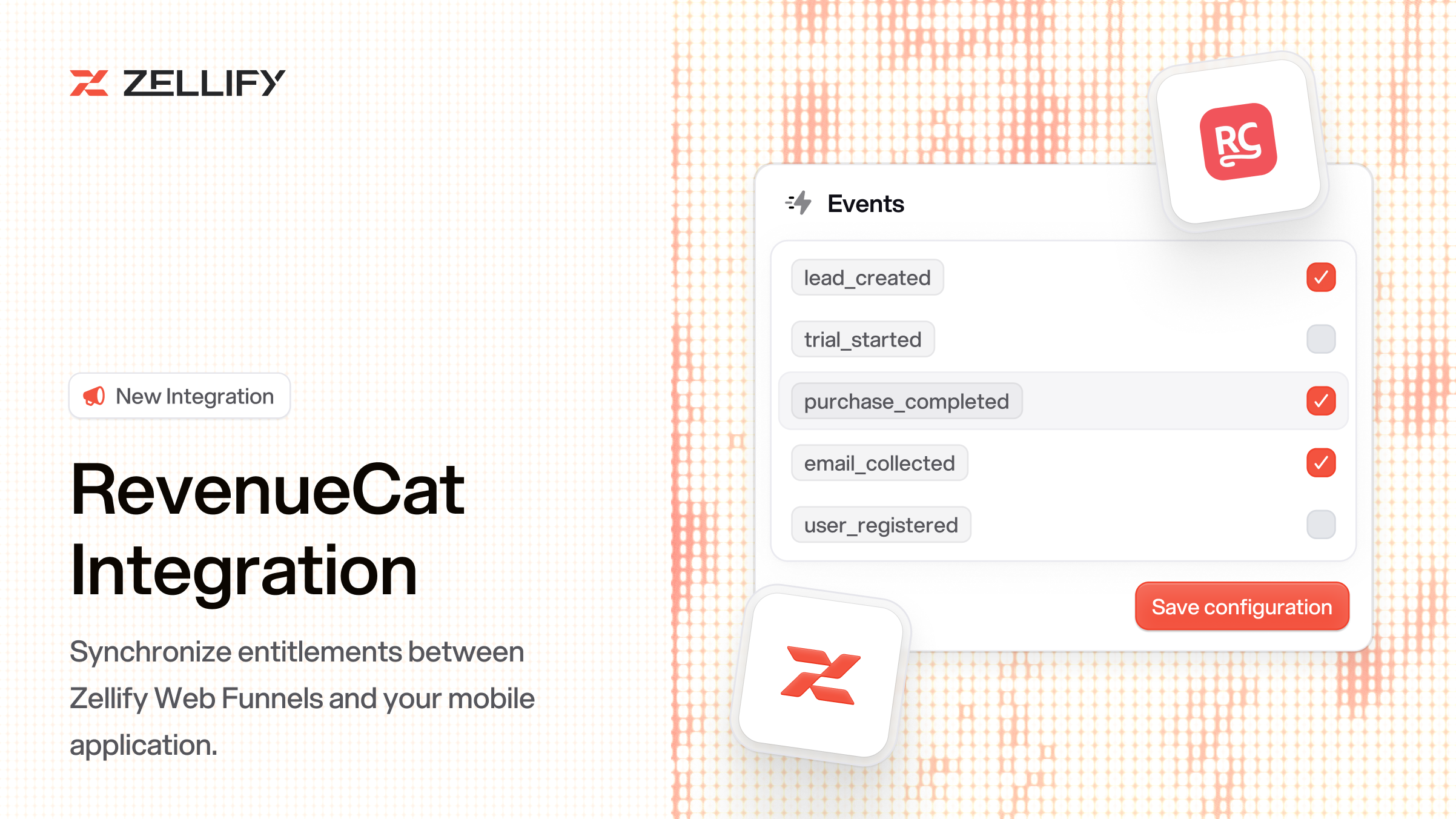 ZELLIFY

New Integration

RevenueCat Integration

Synchronize entitlements between Zellify Web Funnels and your mobile application.

RC

Events

lead_created

trial_started

purchase_completed

email_collected

user_registered

Save configuration